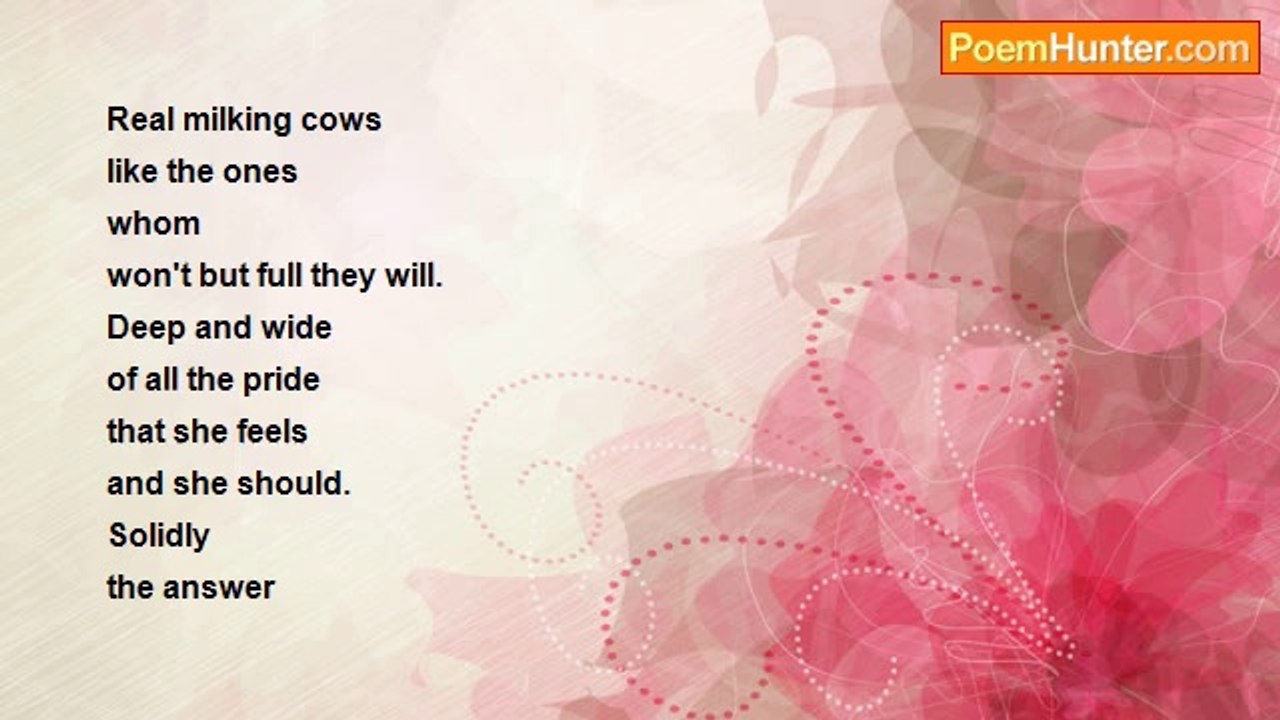 PoemHunter.com

Real milking cows
like the ones
whom
won't but full they will.
Deep and wide
of all the pride
that she feels
and she should.
Solidly
the answer